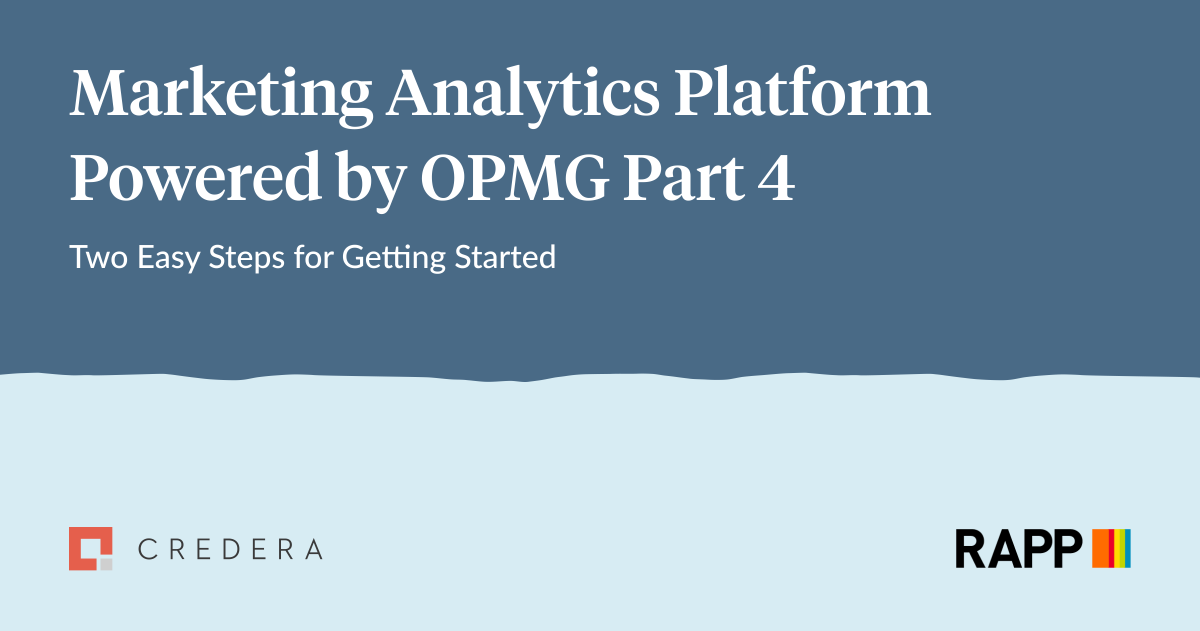 Marketing Analytics Platform Powered by OPMG Part 4

Two Easy Steps for Getting Started

CREDERA

RAPP